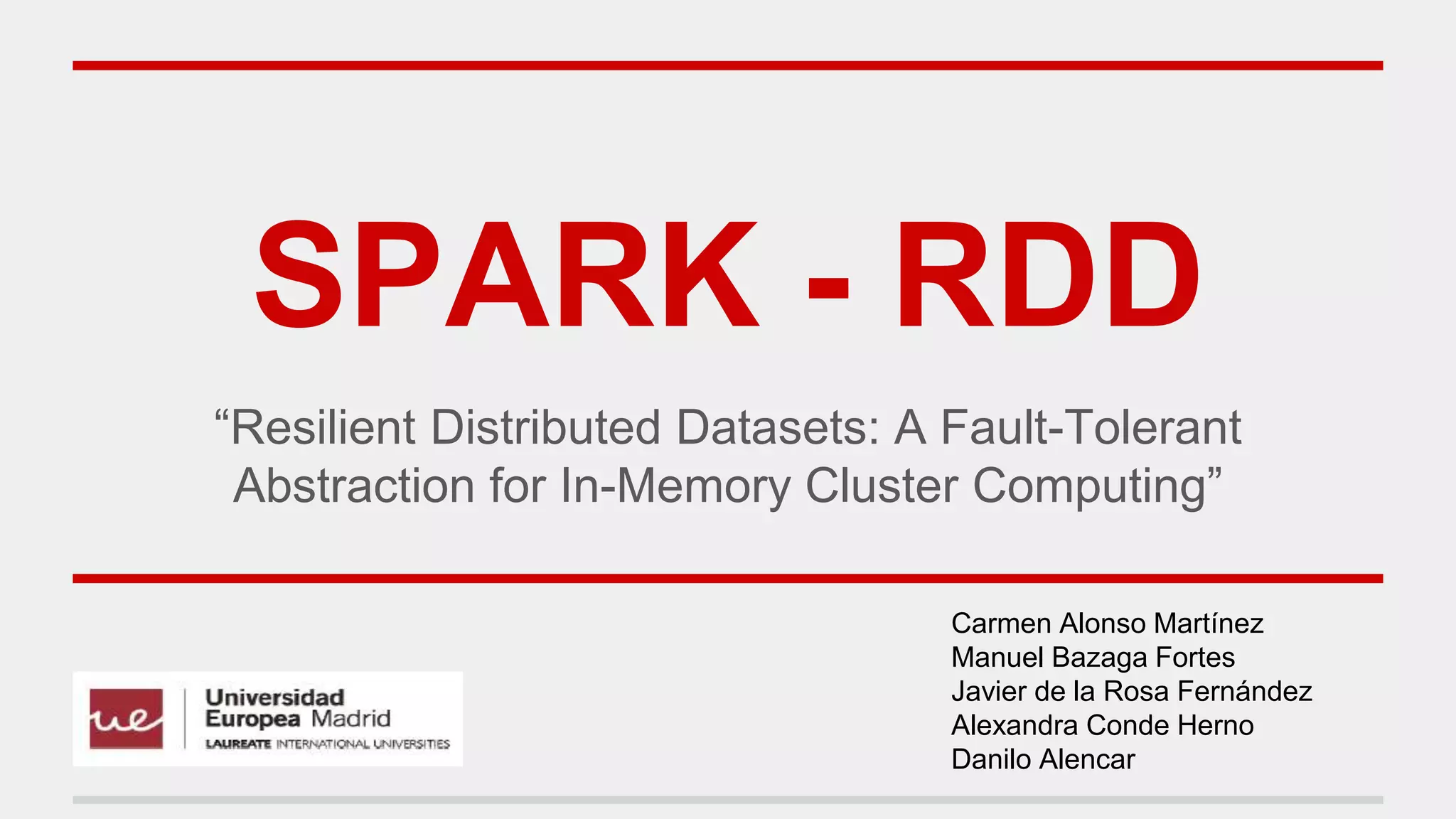 SPARK - RDD

“Resilient Distributed Datasets: A Fault-Tolerant Abstraction for In-Memory Cluster Computing”

ue

Universidad Europea Madrid
LAUREATE INTERNATIONAL UNIVERSITIES

Carmen Alonso Martínez
Manuel Bazaga Fortes
Javier de la Rosa Fernández
Alexandra Conde Herno
Danilo Alencar